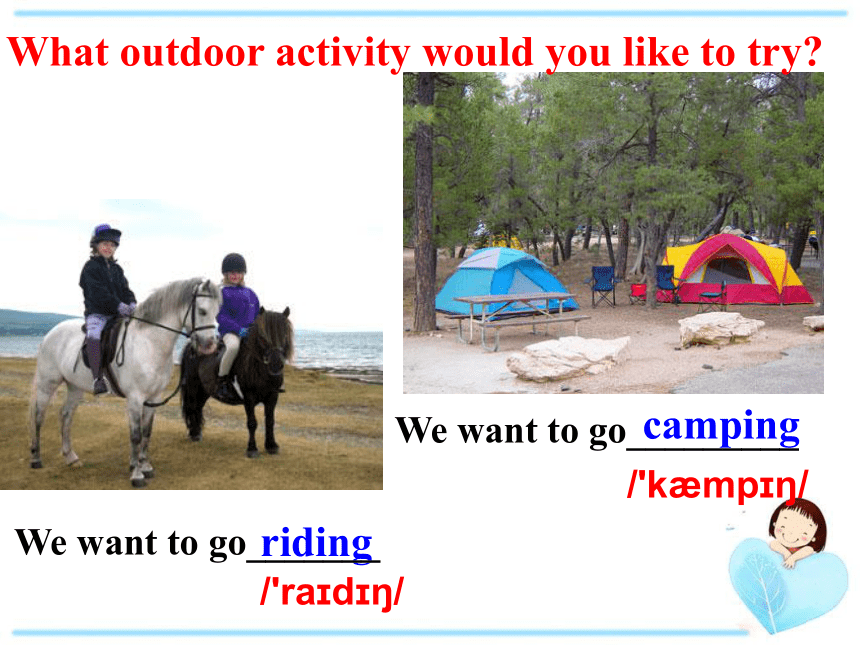 What outdoor activity would you like to try?

We want to go camping

/'kæmpɪŋ/

We want to go riding

/'raɪdɪŋ/